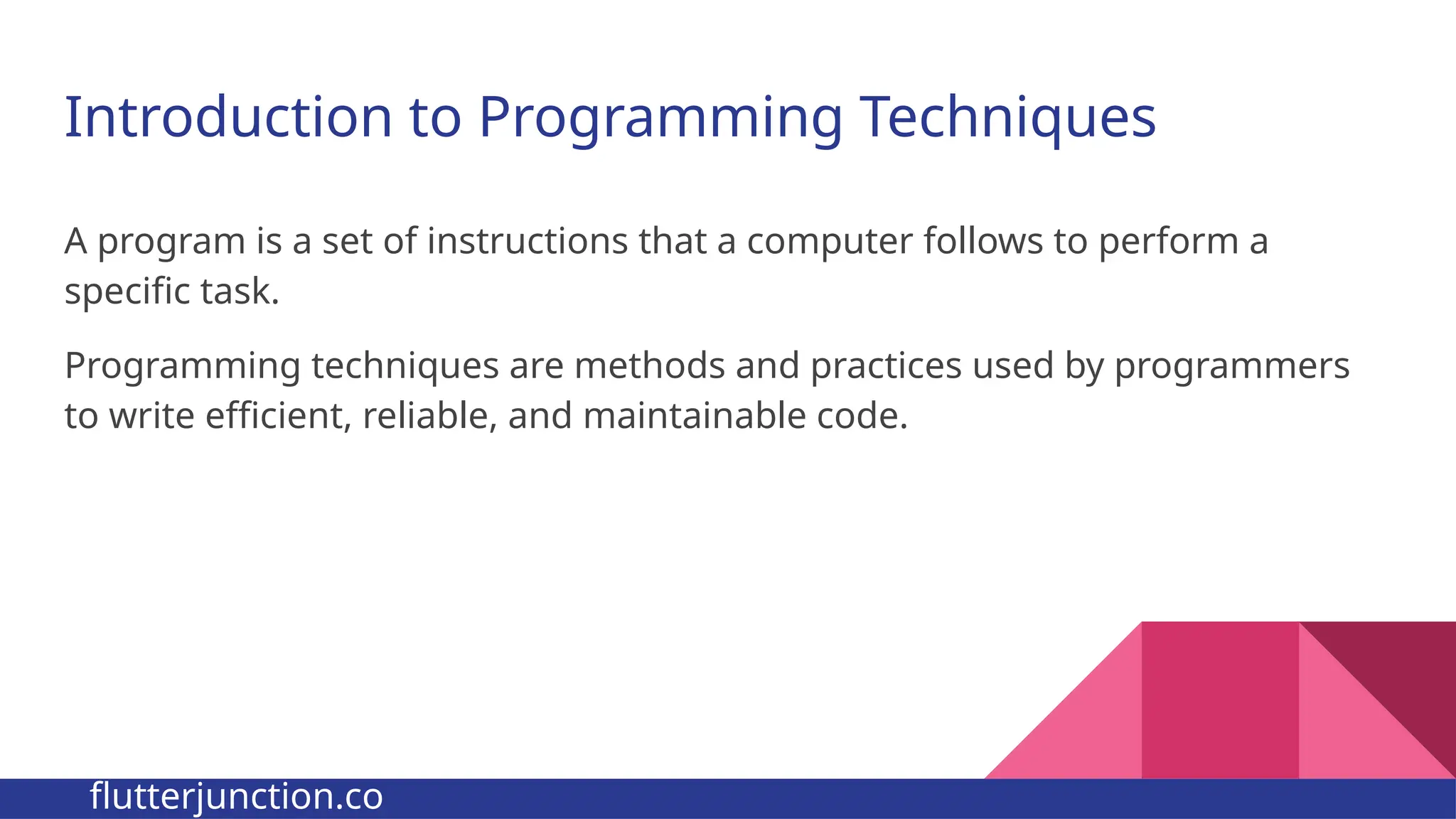 Introduction to Programming Techniques

A program is a set of instructions that a computer follows to perform a specific task.

Programming techniques are methods and practices used by programmers to write efficient, reliable, and maintainable code.

flutterjunction.co